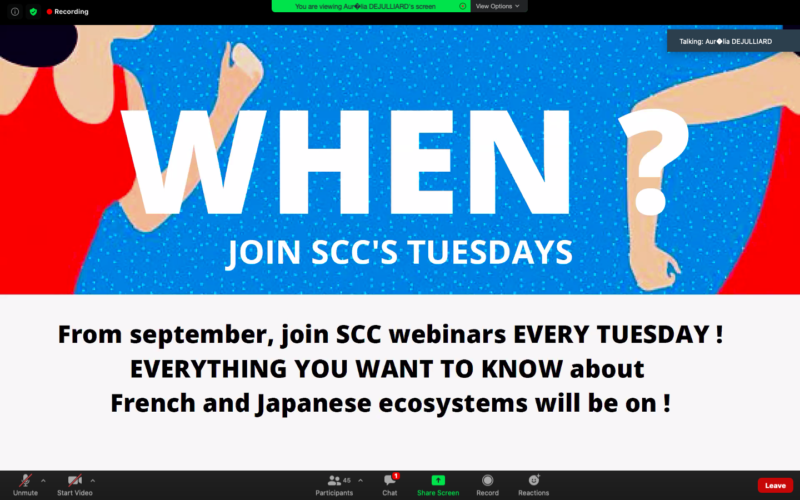 Recording

You are viewing Aur�lia DEJULLIARD's screen

View Options

Talking: Aur�lia DEJULLIARD

WHEN ?

JOIN SCC'S TUESDAYS

From september, join SCC webinars EVERY TUESDAY !
EVERYTHING YOU WANT TO KNOW about
French and Japanese ecosystems will be on !

Unmute

Start Video

45

Participants

1

Chat

Share Screen

Record

Reactions

Leave